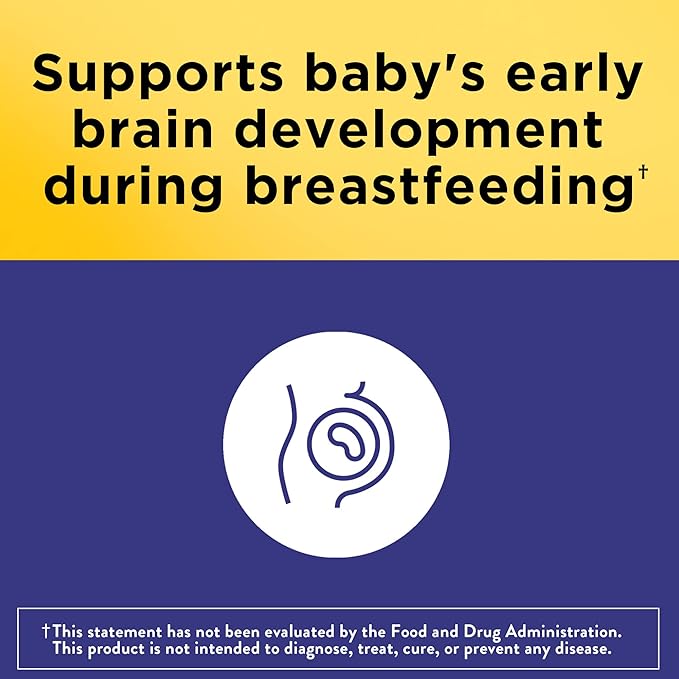 Supports baby's early brain development during breastfeeding†

†This statement has not been evaluated by the Food and Drug Administration. This product is not intended to diagnose, treat, cure, or prevent any disease.